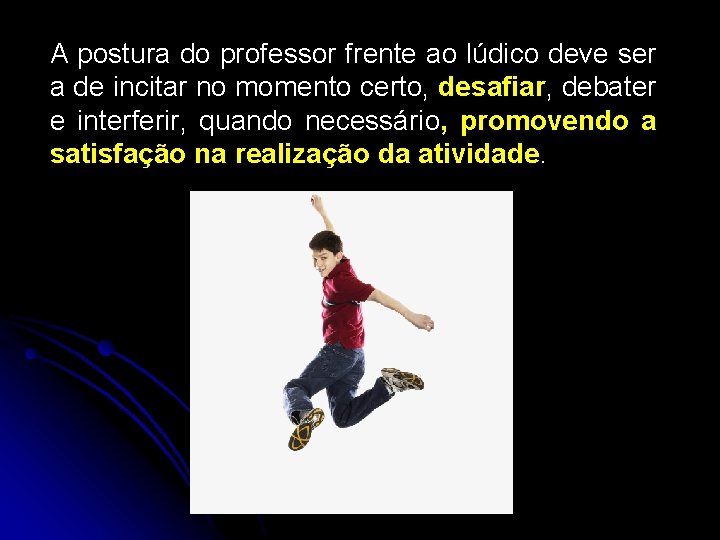 A postura do professor frente ao lúdico deve ser a de incitar no momento certo, desafiar, debater e interferir, quando necessário, promovendo a satisfação na realização da atividade.